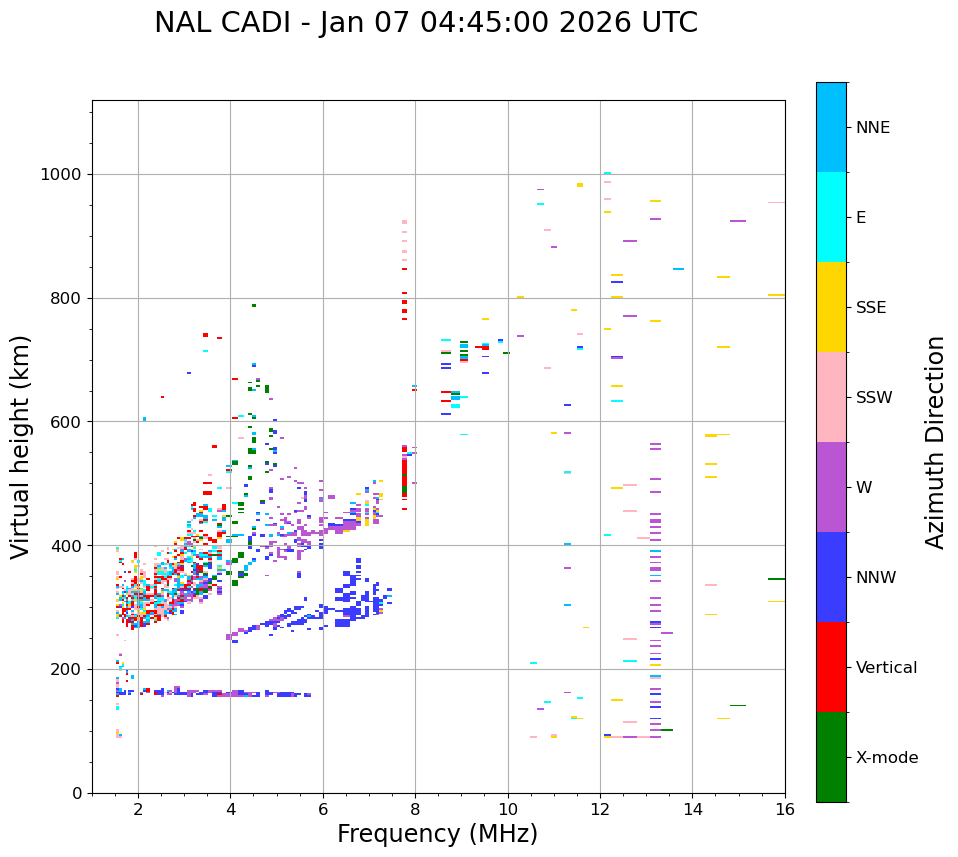 NAL CADI - Jan 07 04:45:00 2026 UTC

Virtual height (km)

1000
800
600
400
200
0

2
4
6
8
10
12
14
16

Frequency (MHz)

NNE
E
SSE
SSW
W
NNW
Vertical
X-mode

Azimuth Direction